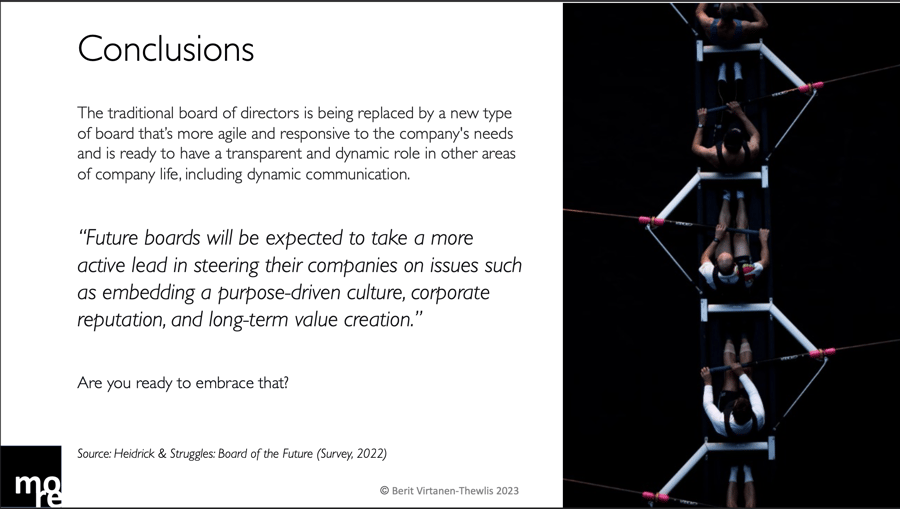 Conclusions

The traditional board of directors is being replaced by a new type of board that's more agile and responsive to the company's needs and is ready to have a transparent and dynamic role in other areas of company life, including dynamic communication.

"Future boards will be expected to take a more active lead in steering their companies on issues such as embedding a purpose-driven culture, corporate reputation, and long-term value creation."

Are you ready to embrace that?

Source: Heidrick & Struggles: Board of the Future (Survey, 2022)

more

© Berit Virtanen-Thewlis 2023